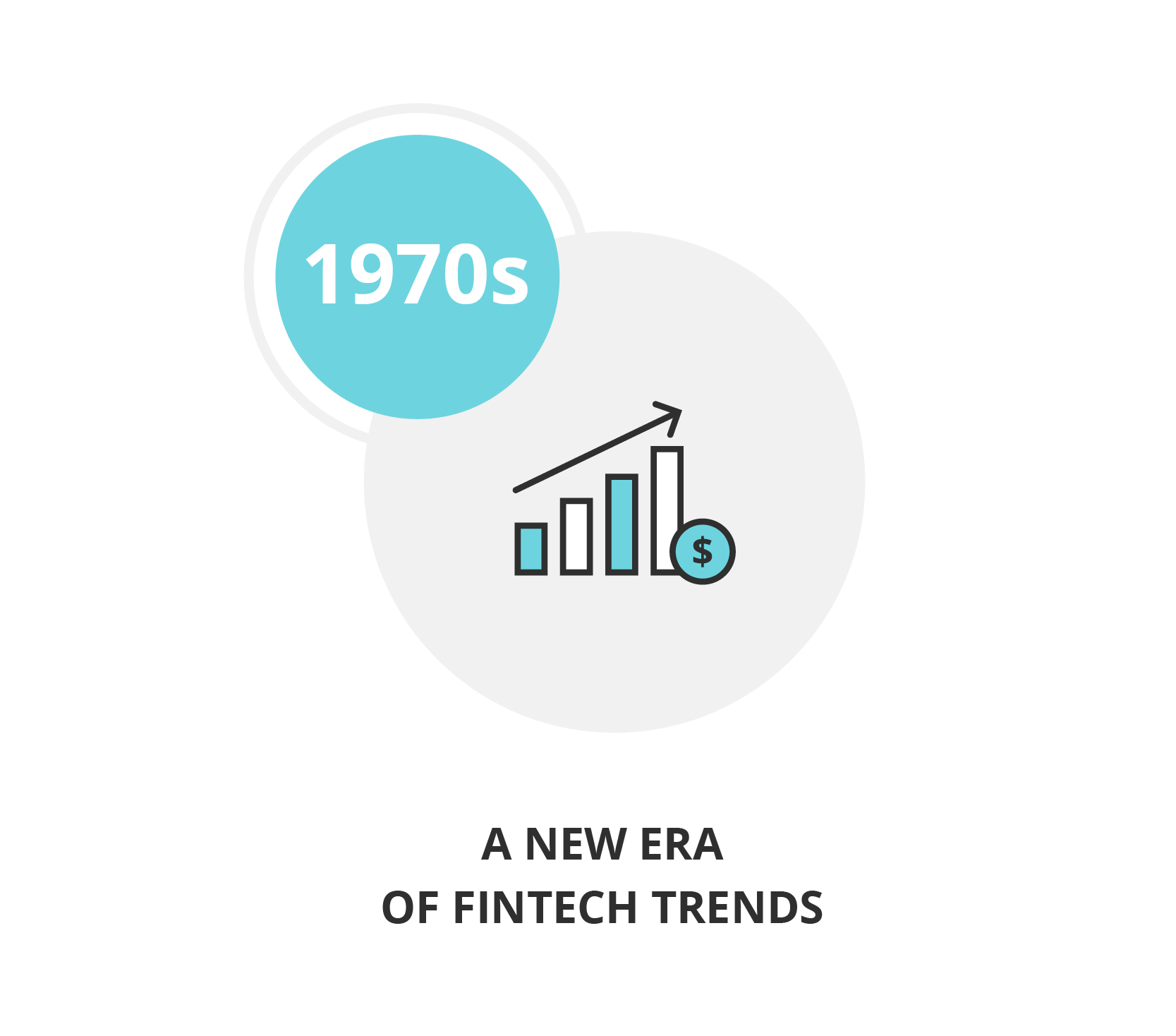 1970s

$

A NEW ERA
OF FINTECH TRENDS